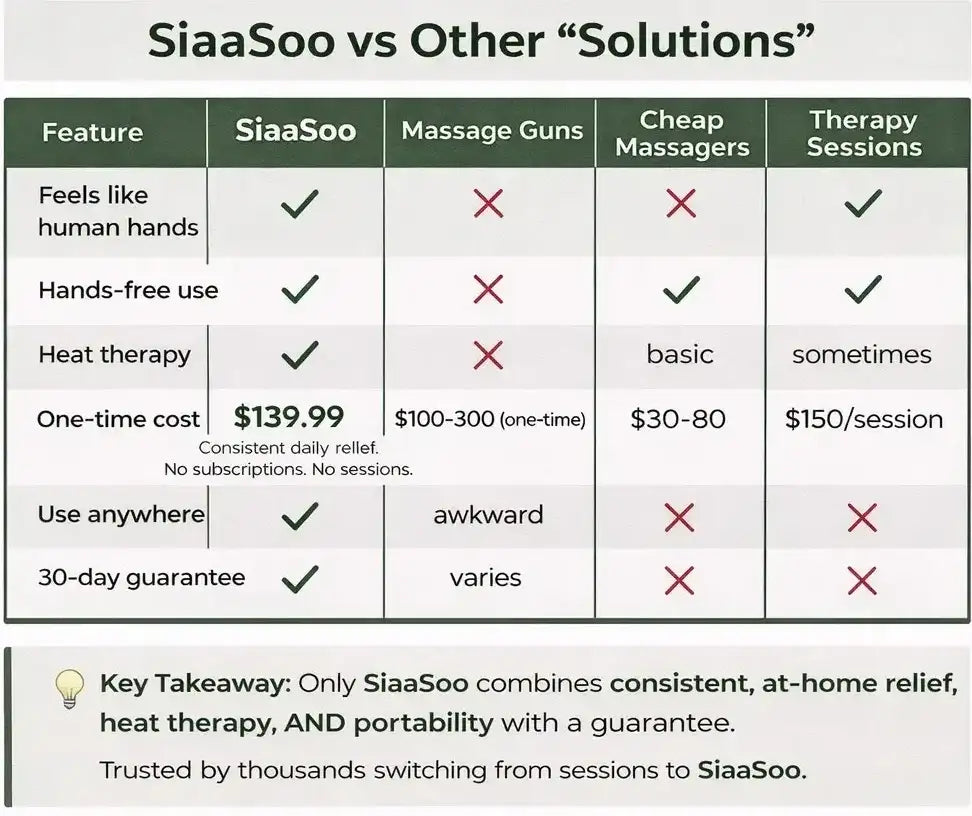 SiaaSoo vs Other “Solutions”

| Feature | SiaaSoo | Massage Guns | Cheap Massagers | Therapy Sessions |
|---|---|---|---|---|
| Feels like human hands | ✓ | ✗ | ✗ | ✓ |
| Hands-free use | ✓ | ✗ | ✓ | ✓ |
| Heat therapy | ✓ | ✗ | basic | sometimes |
| One-time cost | $139.99 Consistent daily relief. No subscriptions. No sessions. | $100-300 (one-time) | $30-80 | $150/session |
| Use anywhere | ✓ | awkward | ✗ | ✗ |
| 30-day guarantee | ✓ | varies | ✗ | ✗ |

Key Takeaway: Only SiaaSoo combines consistent, at-home relief, heat therapy, AND portability with a guarantee.

Trusted by thousands switching from sessions to SiaaSoo.